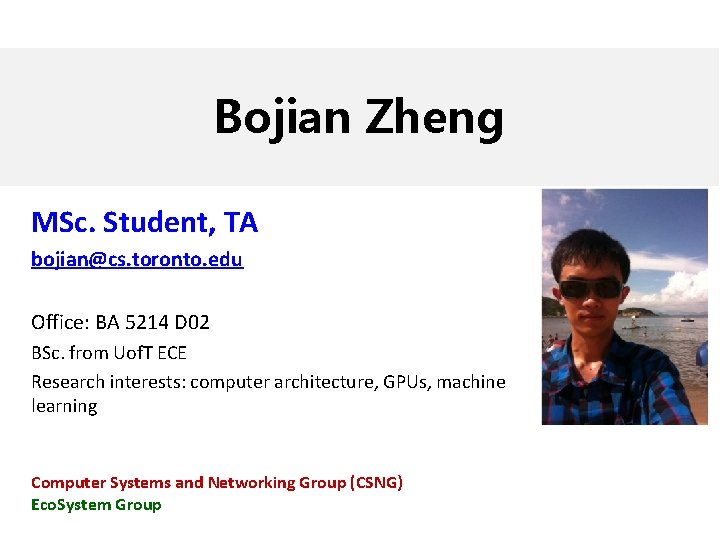 Bojian Zheng

MSc. Student, TA

bojian@cs.toronto.edu

Office: BA 5214 D02

BSc. from UofT ECE

Research interests: computer architecture, GPUs, machine learning

Computer Systems and Networking Group (CSNG)
EcoSystem Group